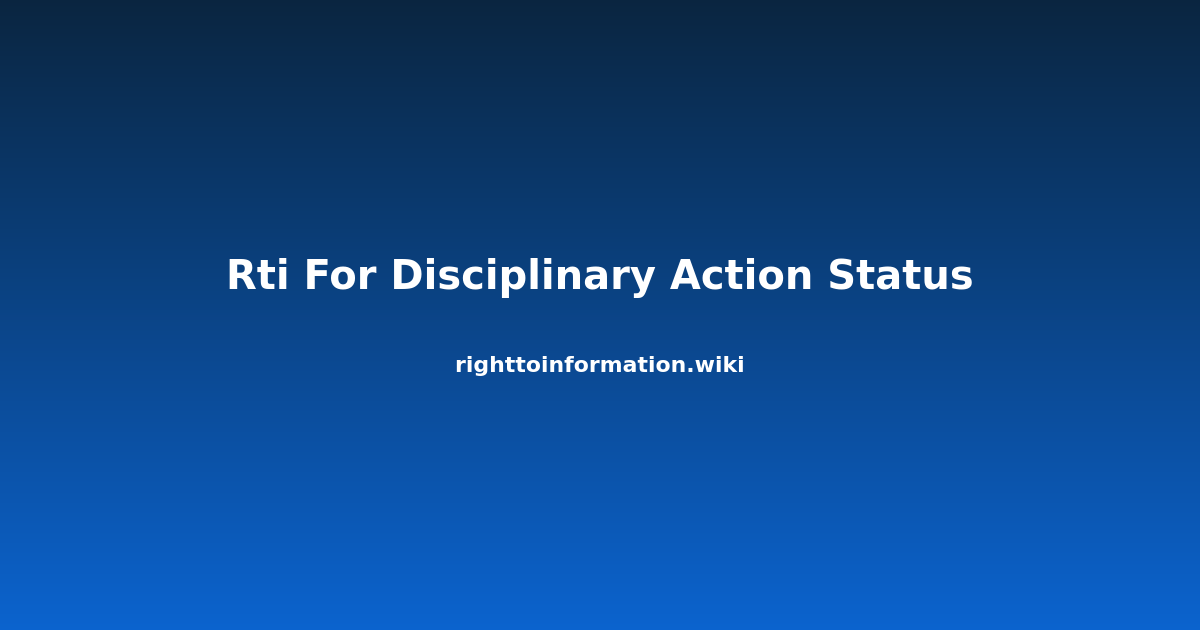 Rti For Disciplinary Action Status

righttoinformation.wiki